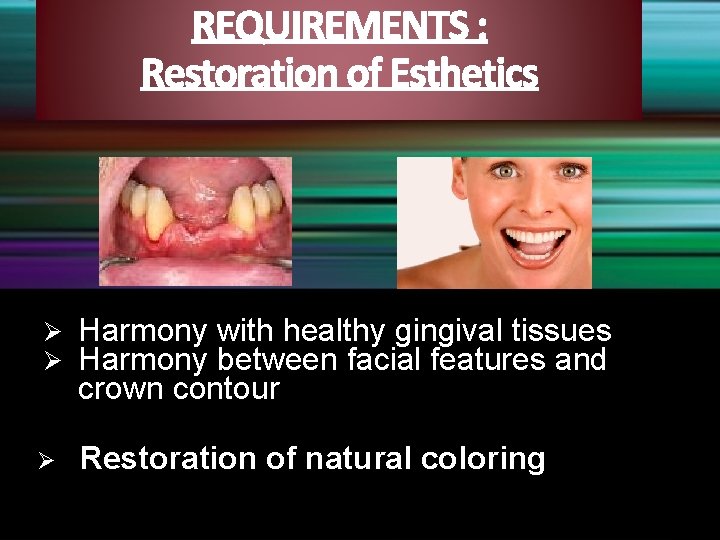 REQUIREMENTS :
Restoration of Esthetics

➢ Harmony with healthy gingival tissues
➢ Harmony between facial features and crown contour

➢ Restoration of natural coloring